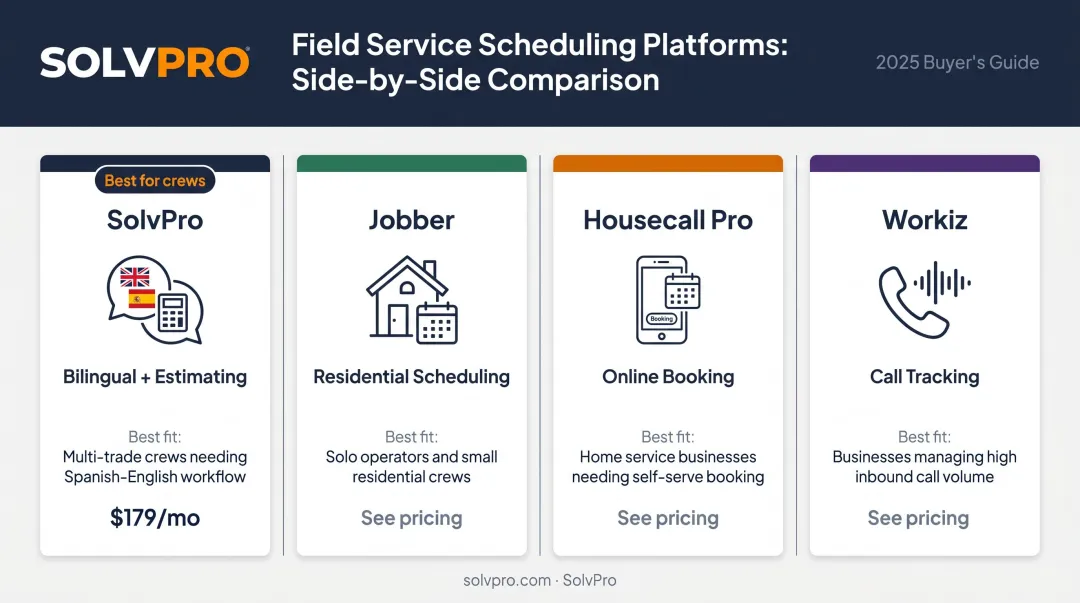 SOLVPRO

Field Service Scheduling Platforms: Side-by-Side Comparison

2025 Buyer's Guide

Best for crews

SolvPro

Bilingual + Estimating

Best fit:
Multi-trade crews needing Spanish-English workflow

$179/mo

Jobber

Residential Scheduling

Best fit:
Solo operators and small residential crews

See pricing

Housecall Pro

Booking

Online Booking

Best fit:
Home service businesses needing self-serve booking

See pricing

Workiz

Call Tracking

Best fit:
Businesses managing high inbound call volume

See pricing

solvpro.com · SolvPro